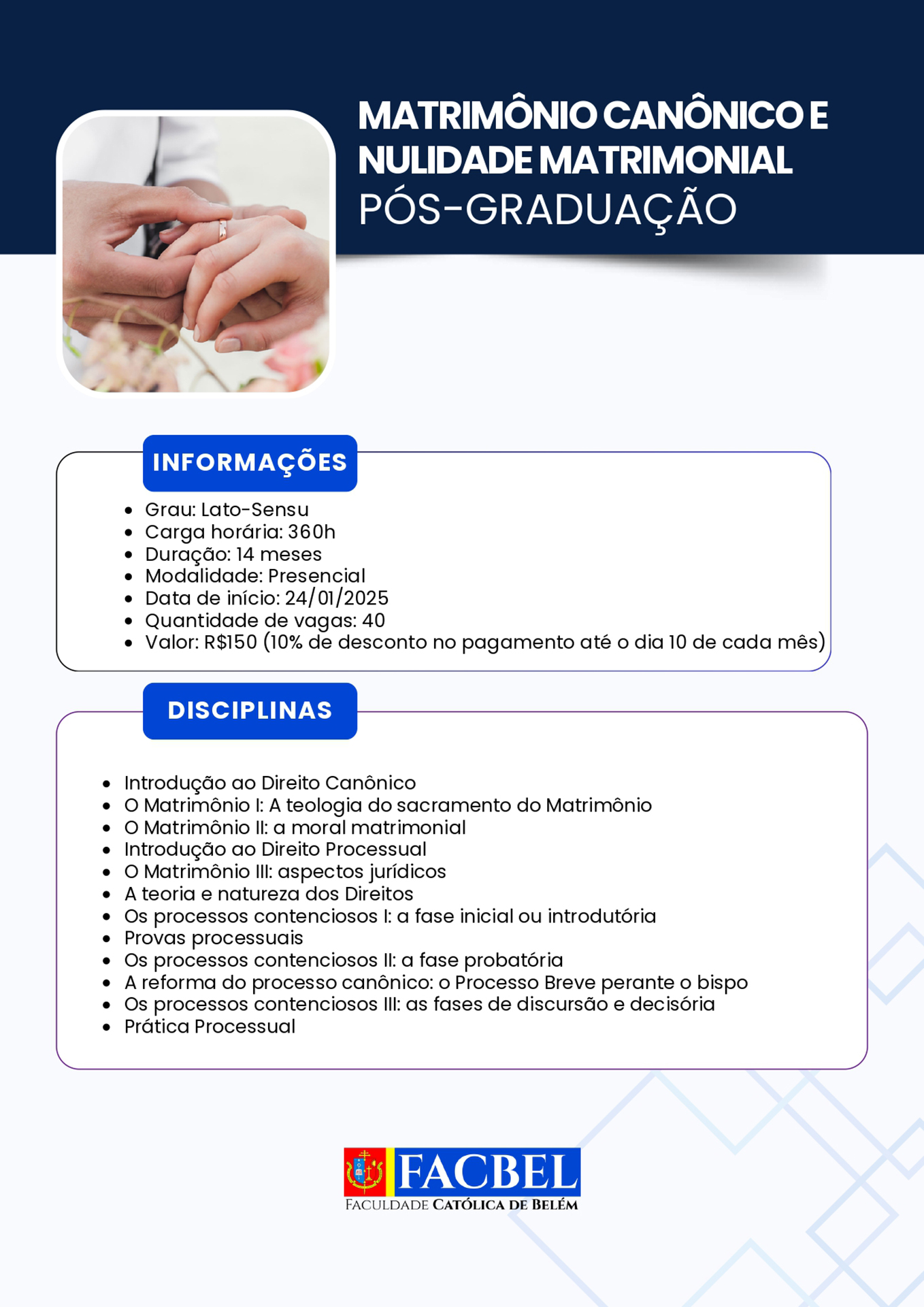 MATRIMÔNIO CANÔNICO E NULIDADE MATRIMONIAL
PÓS-GRADUAÇÃO

INFORMAÇÕES

- Grau: Lato-Sensu
- Carga horária: 360h
- Duração: 14 meses
- Modalidade: Presencial
- Data de início: 24/01/2025
- Quantidade de vagas: 40
- Valor: R$150 (10% de desconto no pagamento até o dia 10 de cada mês)

DISCIPLINAS

- Introdução ao Direito Canônico
- O Matrimônio I: A teologia do sacramento do Matrimônio
- O Matrimônio II: a moral matrimonial
- Introdução ao Direito Processual
- O Matrimônio III: aspectos jurídicos
- A teoria e natureza dos Direitos
- Os processos contenciosos I: a fase inicial ou introdutória
- Provas processuais
- Os processos contenciosos II: a fase probatória
- A reforma do processo canônico: o Processo Breve perante o bispo
- Os processos contenciosos III: as fases de discursão e decisória
- Prática Processual

FACBEL
FACULDADE CATÓLICA DE BELÉM